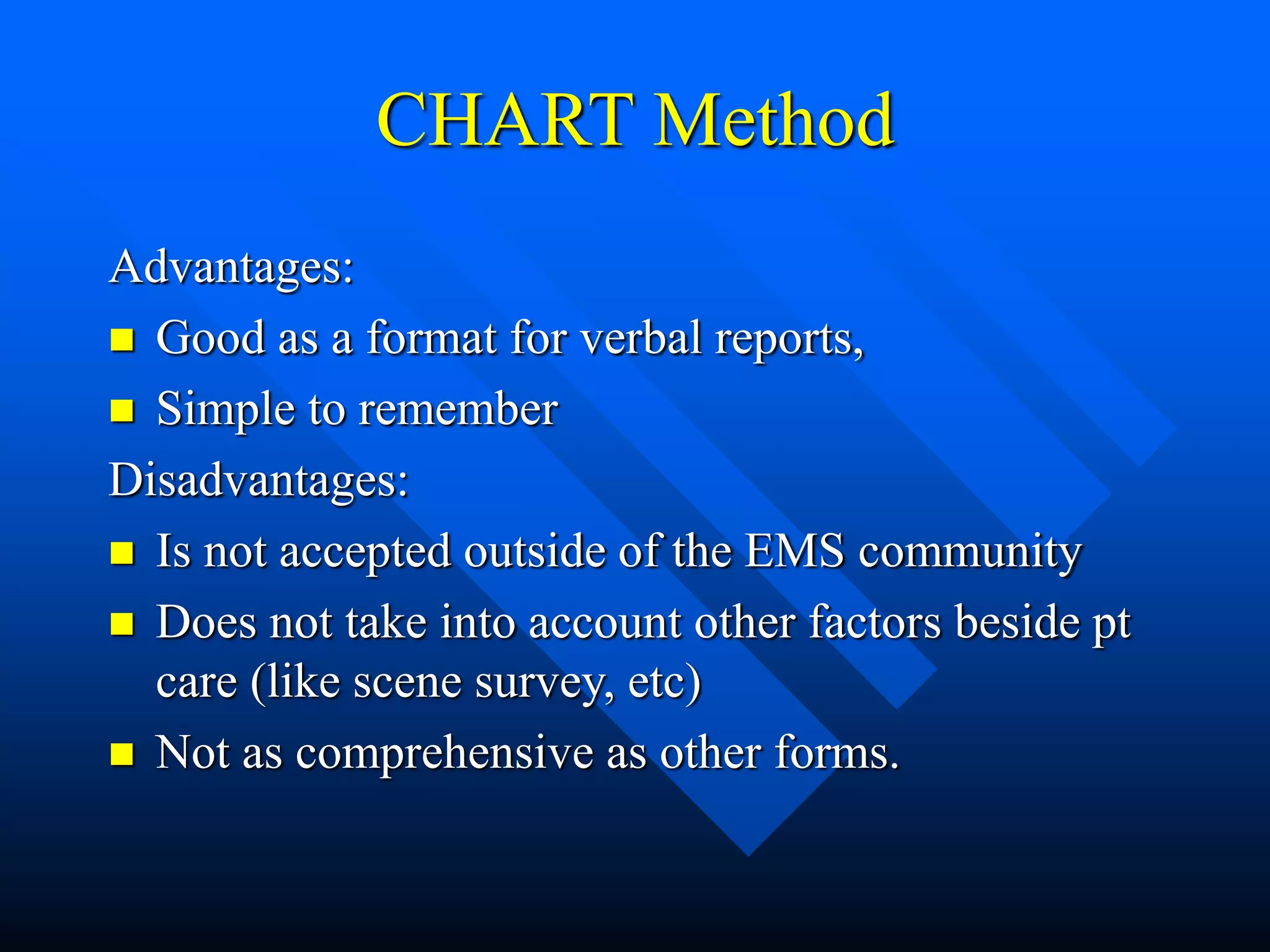 CHART Method

Advantages:

- Good as a format for verbal reports,
- Simple to remember

Disadvantages:

- Is not accepted outside of the EMS community
- Does not take into account other factors beside pt care (like scene survey, etc)
- Not as comprehensive as other forms.